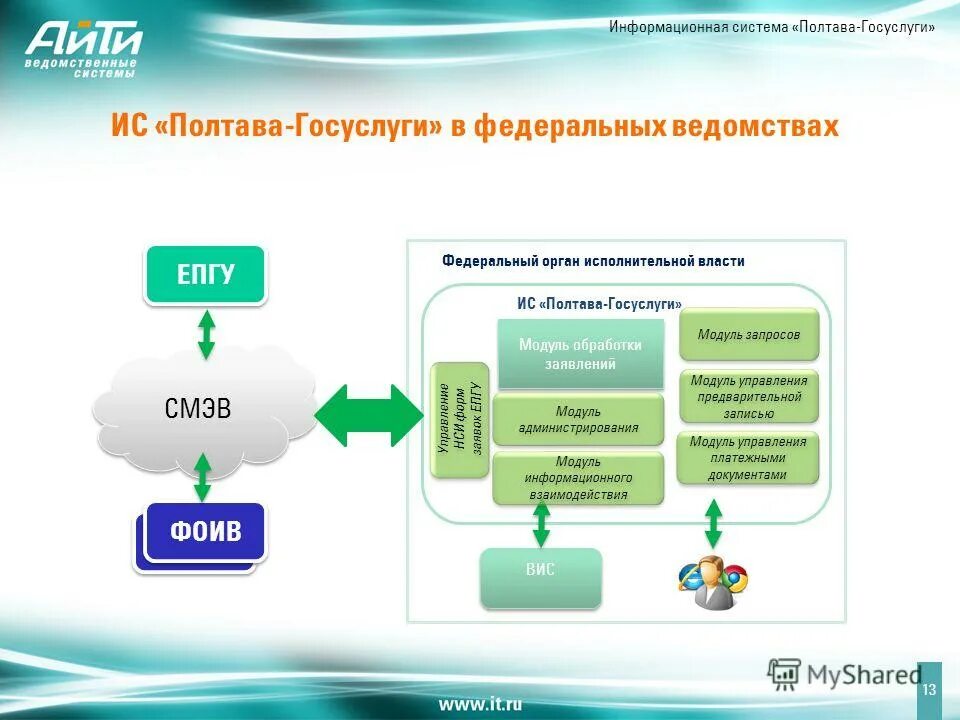 АйТи
ведомственные системы

Информационная система «Полтава-Госуслуги»

ИС «Полтава-Госуслуги» в федеральных ведомствах

ЕПГУ

СМЭВ

ФОИВ

Федеральный орган исполнительной власти

ИС «Полтава-Госуслуги»

Управление НСИ форм заявок ЕПГУ

Модуль обработки заявлений

Модуль администрирования

Модуль информационного взаимодействия

Модуль запросов

Модуль управления предварительной записью

Модуль управления платежными документами

ВИС

MyShared

13

www.it.ru